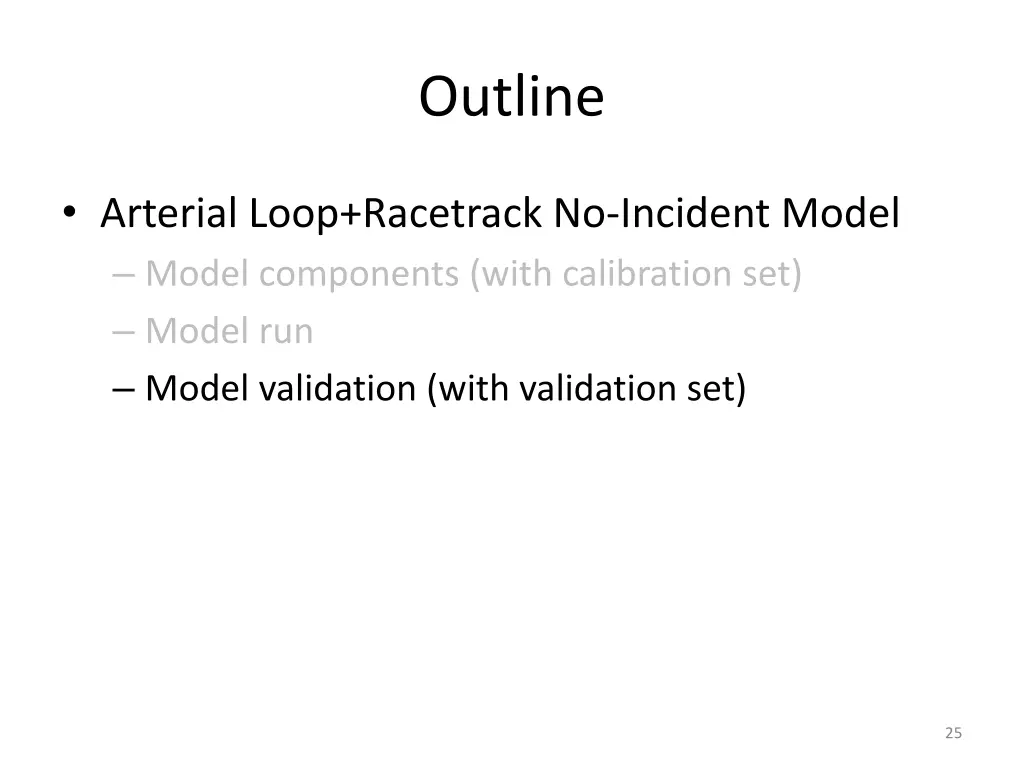 Outline

• Arterial Loop+Racetrack No-Incident Model
– Model components (with calibration set)
– Model run
– Model validation (with validation set)

25